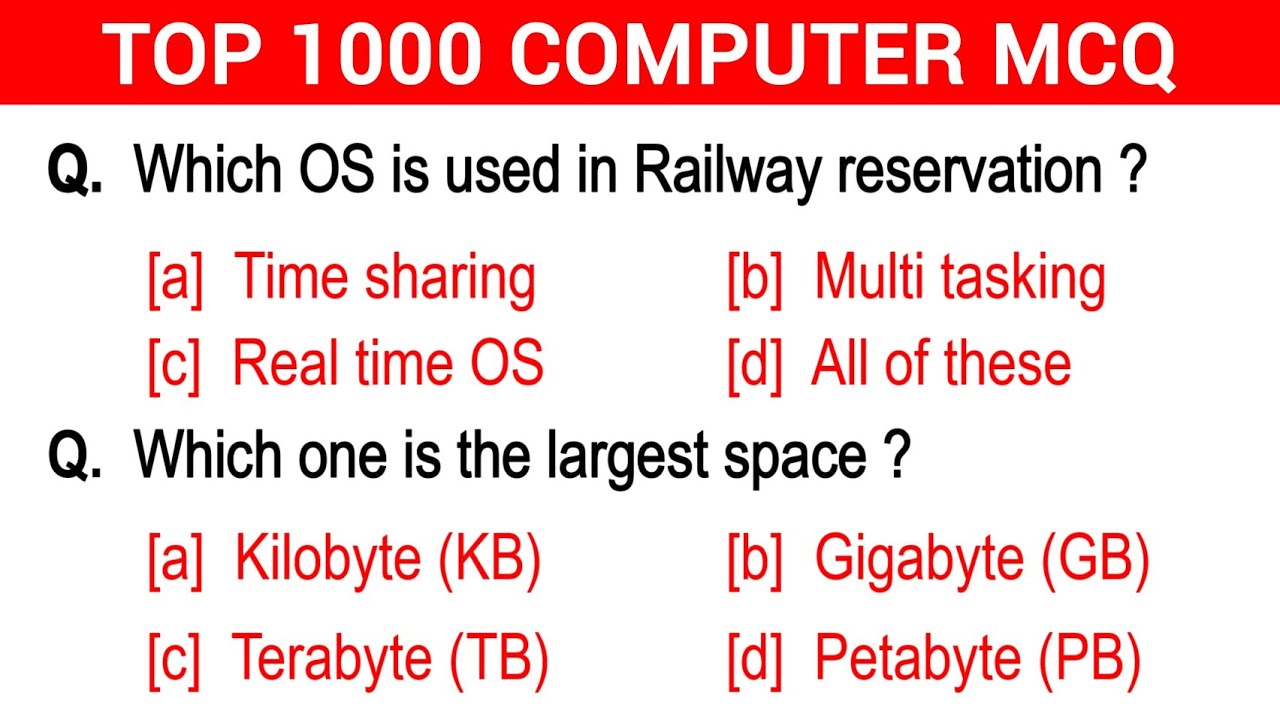 TOP 1000 COMPUTER MCQ

Q. Which OS is used in Railway reservation ?

[a] Time sharing
[b] Multi tasking
[c] Real time OS
[d] All of these

Q. Which one is the largest space ?

[a] Kilobyte (KB)
[b] Gigabyte (GB)
[c] Terabyte (TB)
[d] Petabyte (PB)